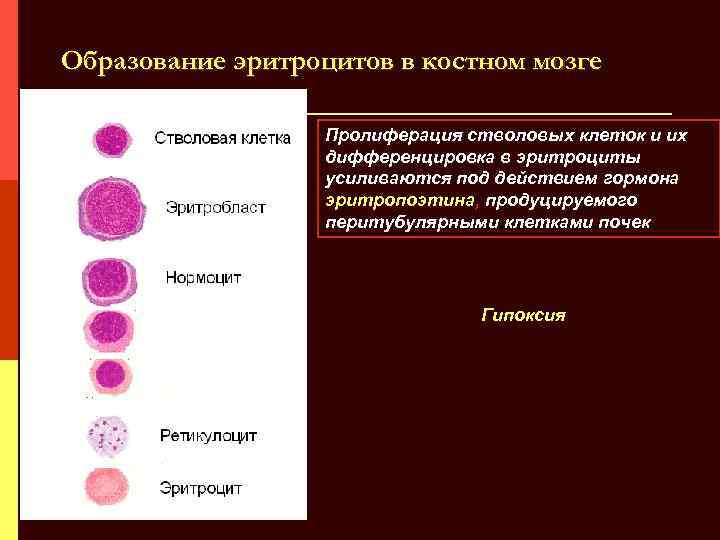 Образование эритроцитов в костном мозге

Стволовая клетка

Эритробласт

Нормоцит

Ретикулоцит

Эритроцит

Пролиферация стволовых клеток и их дифференцировка в эритроциты усиливаются под действием гормона эритропоэтина, продуцируемого перитубулярными клетками почек

Гипоксия